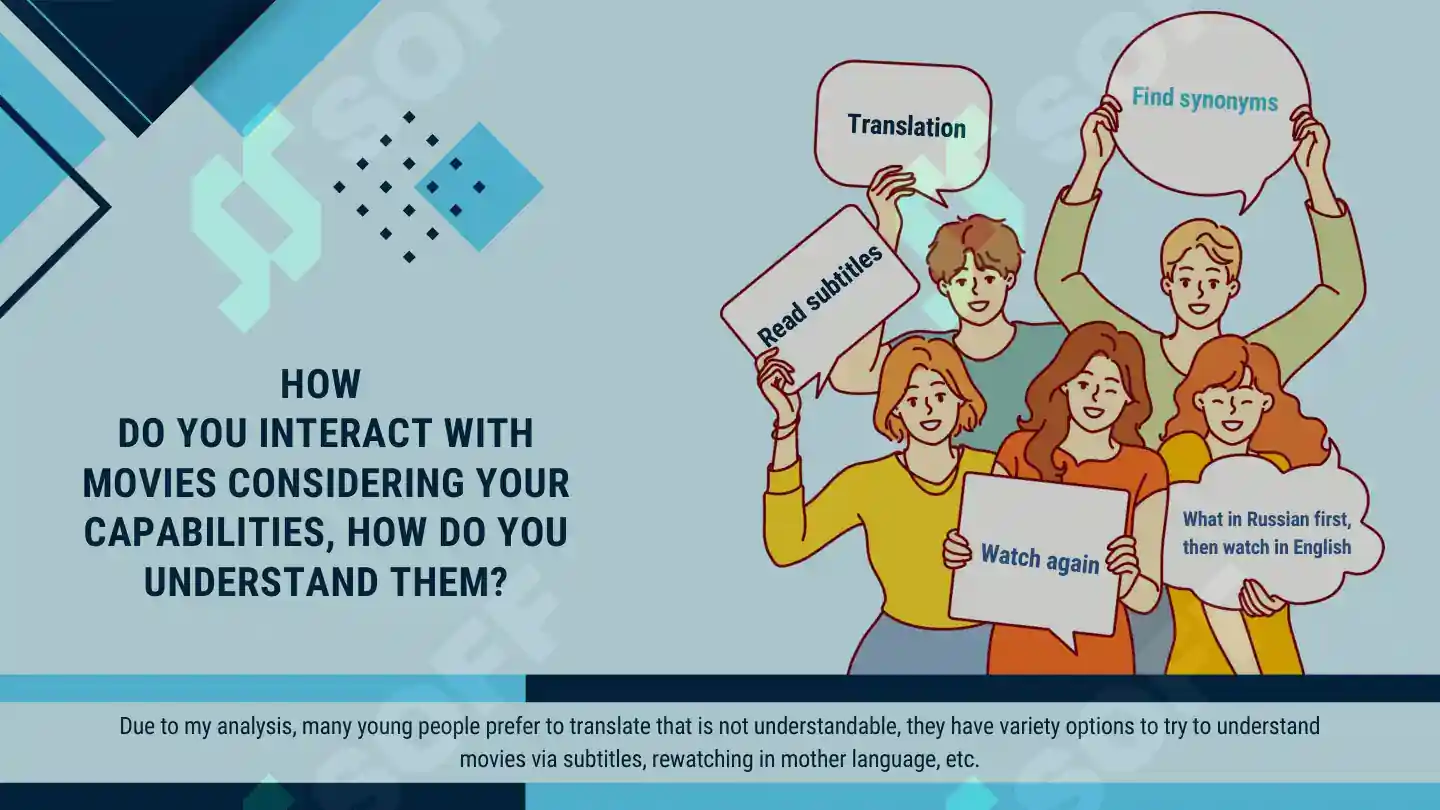 HOW
DO YOU INTERACT WITH MOVIES CONSIDERING YOUR CAPABILITIES, HOW DO YOU UNDERSTAND THEM?

Translation

Find synonyms

Read subtitles

Watch again

What in Russian first, then watch in English

Due to my analysis, many young people prefer to translate that is not understandable, they have variety options to try to understand movies via subtitles, rewatching in mother language, etc.